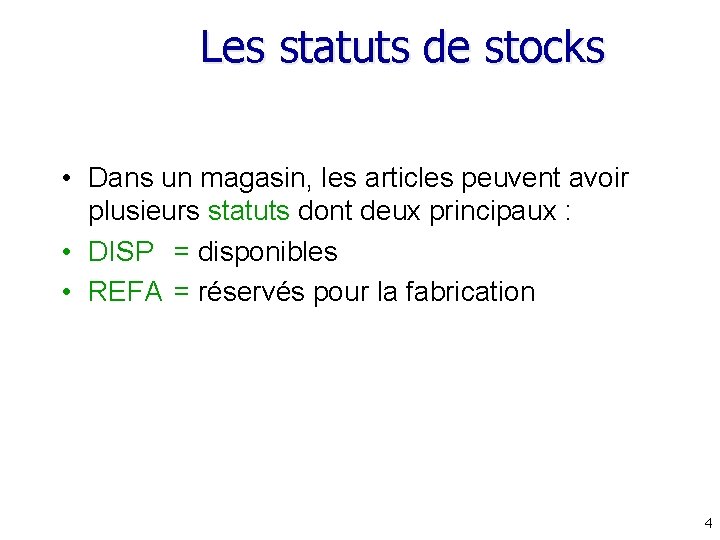 Les statuts de stocks

• Dans un magasin, les articles peuvent avoir plusieurs statuts dont deux principaux :
• DISP = disponibles
• REFA = réservés pour la fabrication

4